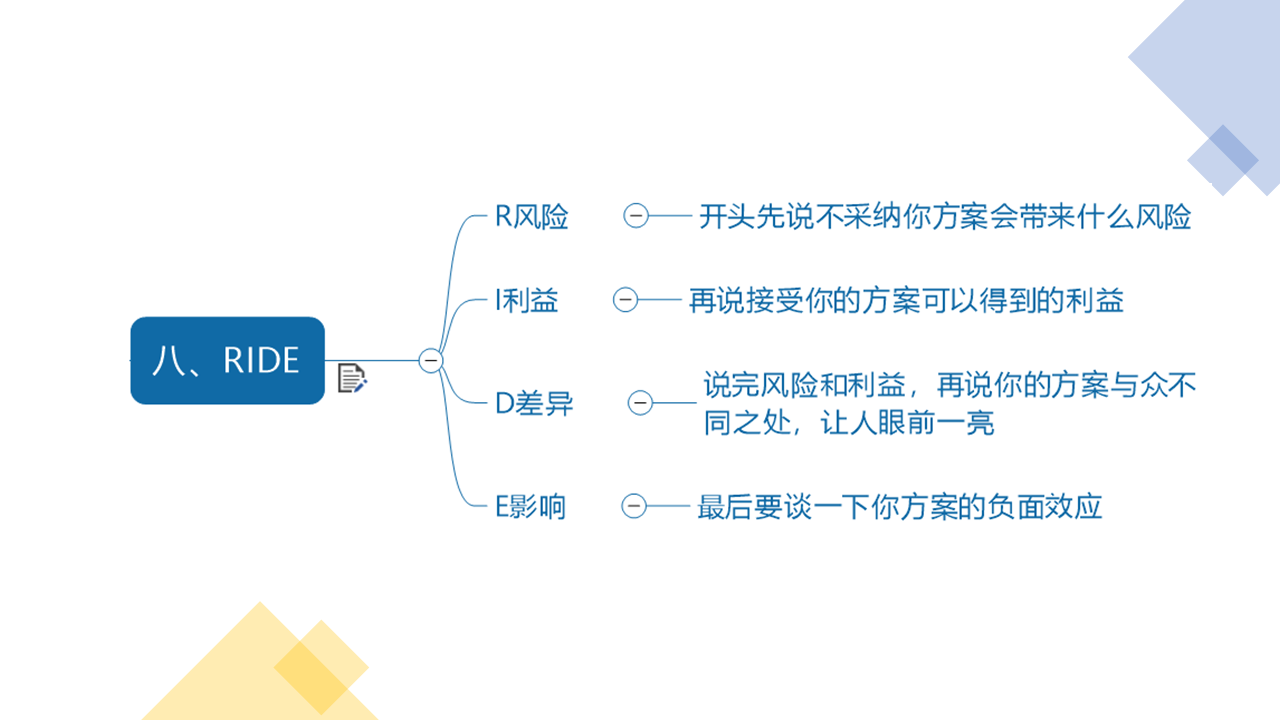 八、RIDE

R风险

开头先说不采纳你方案会带来什么风险

I利益

再说接受你的方案可以得到的利益

D差异

说完风险和利益，再说你的方案与众不同之处，让人眼前一亮

E影响

最后要谈一下你方案的负面效应